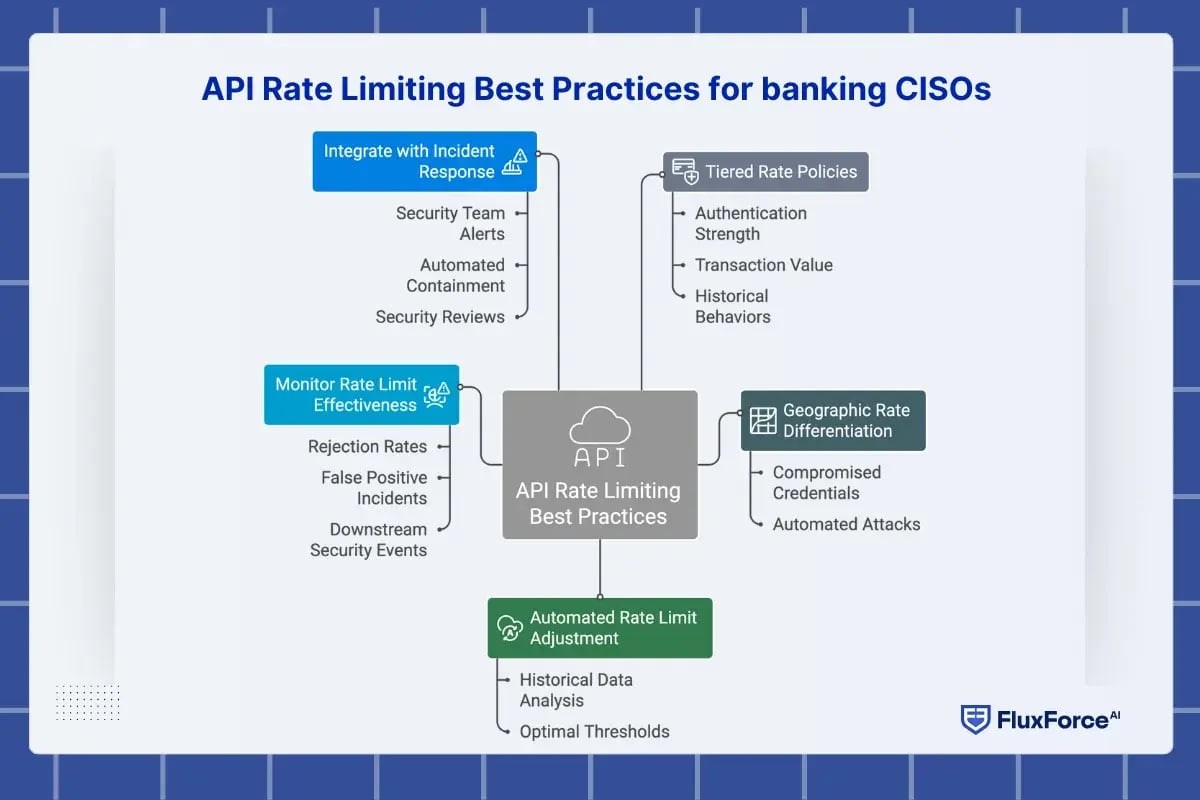 API Rate Limiting Best Practices for banking CISOs

Integrate with Incident Response

Security Team Alerts

Automated Containment

Security Reviews

Tiered Rate Policies

Authentication Strength

Transaction Value

Historical Behaviors

Monitor Rate Limit Effectiveness

Rejection Rates

False Positive Incidents

Downstream Security Events

API

API Rate Limiting Best Practices

Geographic Rate Differentiation

Compromised Credentials

Automated Attacks

Automated Rate Limit Adjustment

Historical Data Analysis

Optimal Thresholds

FluxForce AI